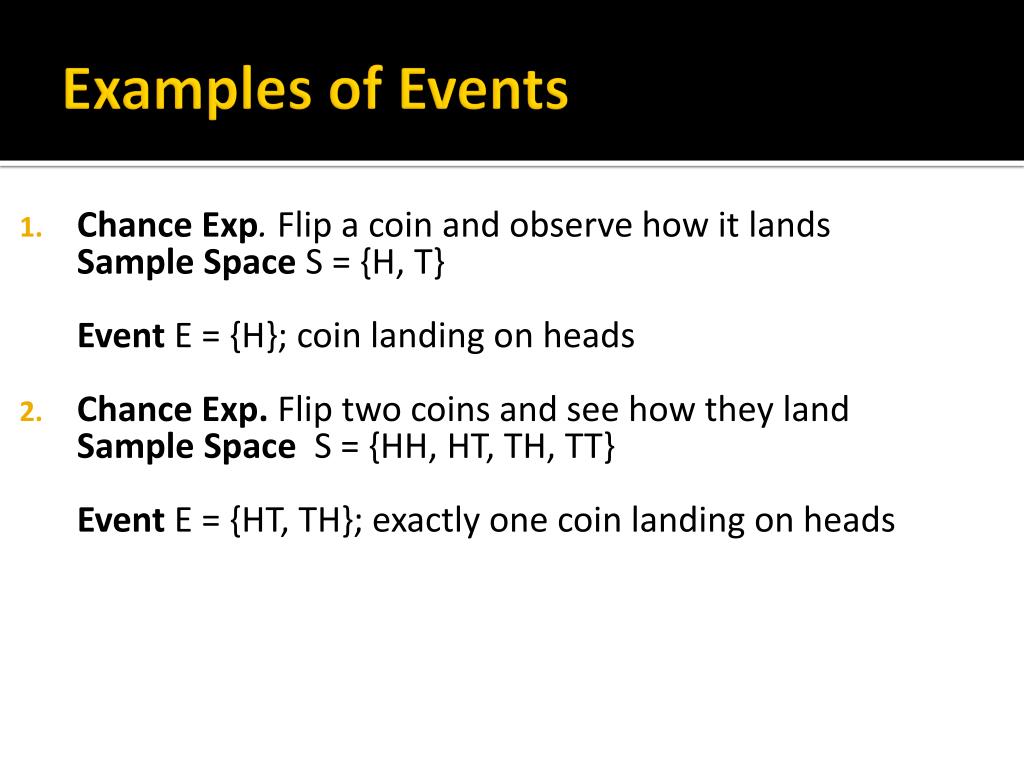 Examples of Events

1. Chance Exp. Flip a coin and observe how it lands
Sample Space S = {H, T}

Event E = {H}; coin landing on heads

2. Chance Exp. Flip two coins and see how they land
Sample Space S = {HH, HT, TH, TT}

Event E = {HT, TH}; exactly one coin landing on heads